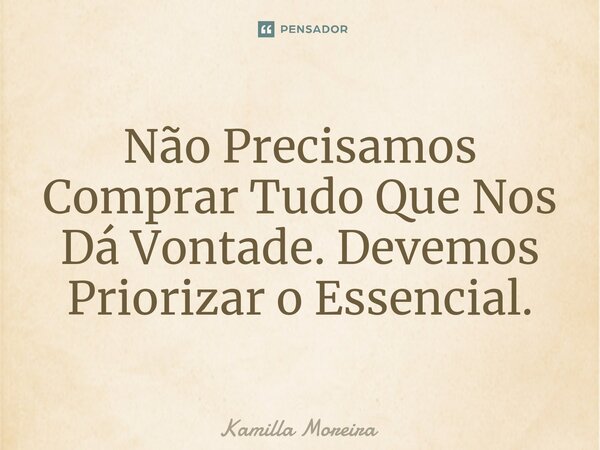 PENSADOR

Não Precisamos Comprar Tudo Que Nos Dá Vontade. Devemos Priorizar o Essencial.

Kamilla Moreira